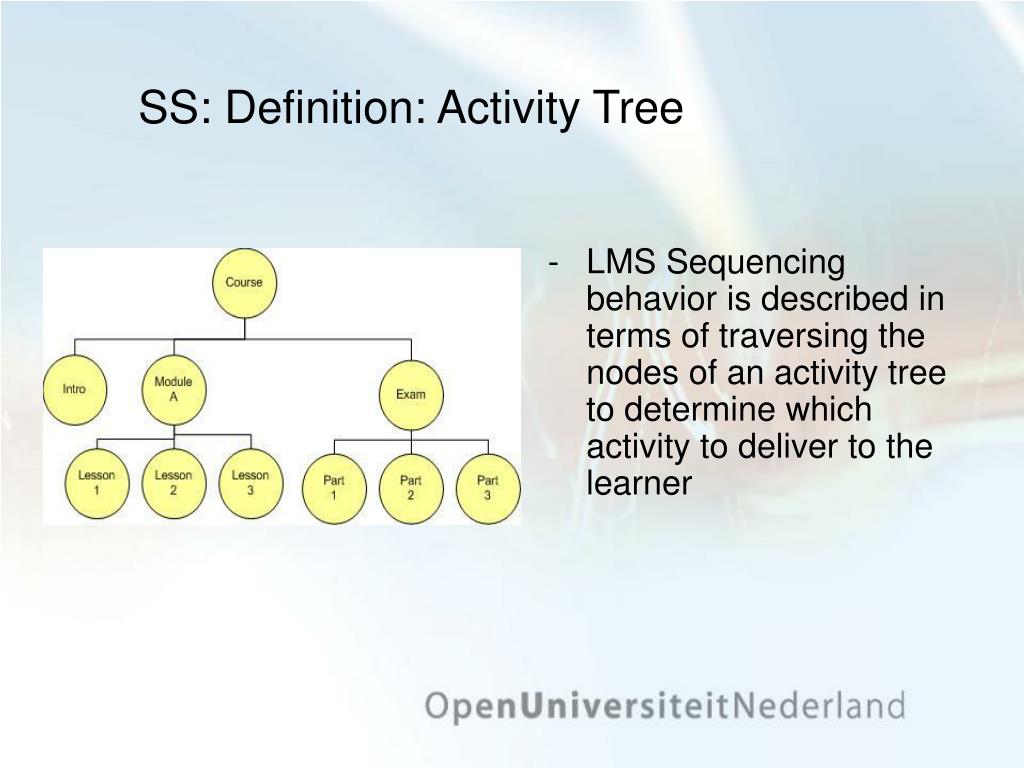 SS: Definition: Activity Tree

Course

Intro

Module A

Exam

Lesson 1

Lesson 2

Lesson 3

Part 1

Part 2

Part 3

- LMS Sequencing behavior is described in terms of traversing the nodes of an activity tree to determine which activity to deliver to the learner

OpenUniversiteitNederland